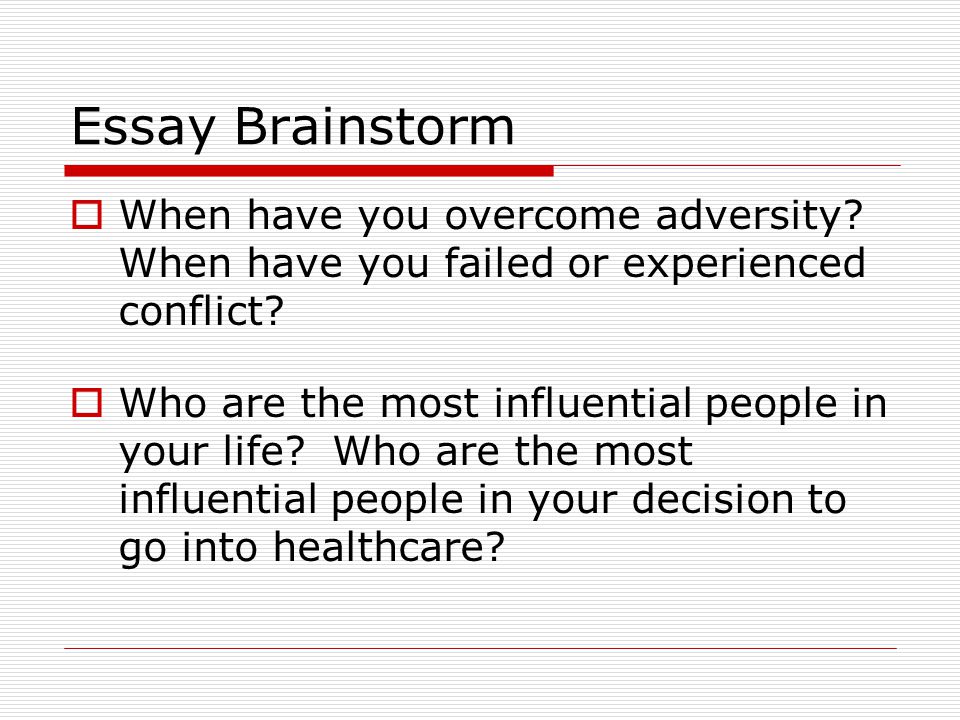 Essay Brainstorm

When have you overcome adversity? When have you failed or experienced conflict?

Who are the most influential people in your life? Who are the most influential people in your decision to go into healthcare?